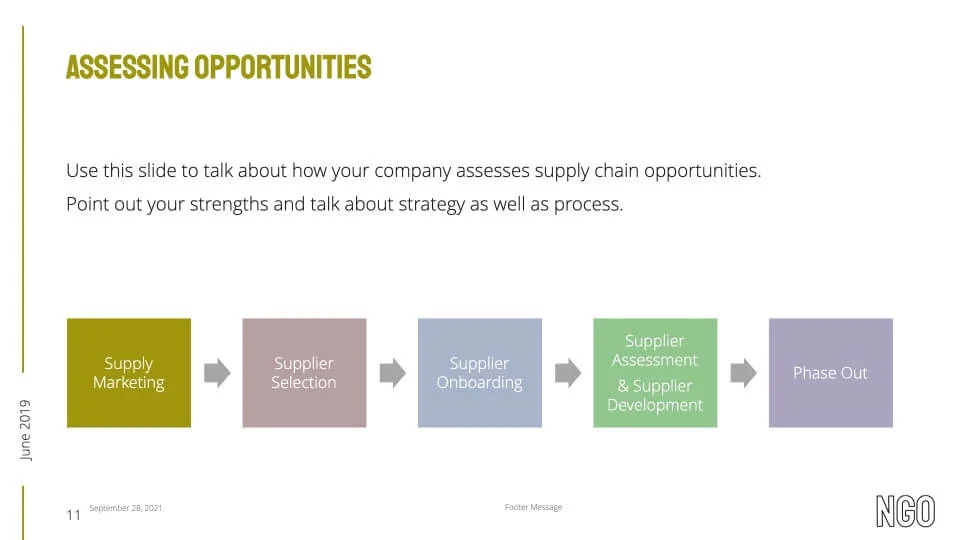 ASSESSING OPPORTUNITIES

Use this slide to talk about how your company assesses supply chain opportunities.

Point out your strengths and talk about strategy as well as process.

Supply Marketing

Supplier Selection

Supplier Onboarding

Supplier Assessment

& Supplier Development

Phase Out

June 2019

11 September 28, 2021

Footer Message

NGO